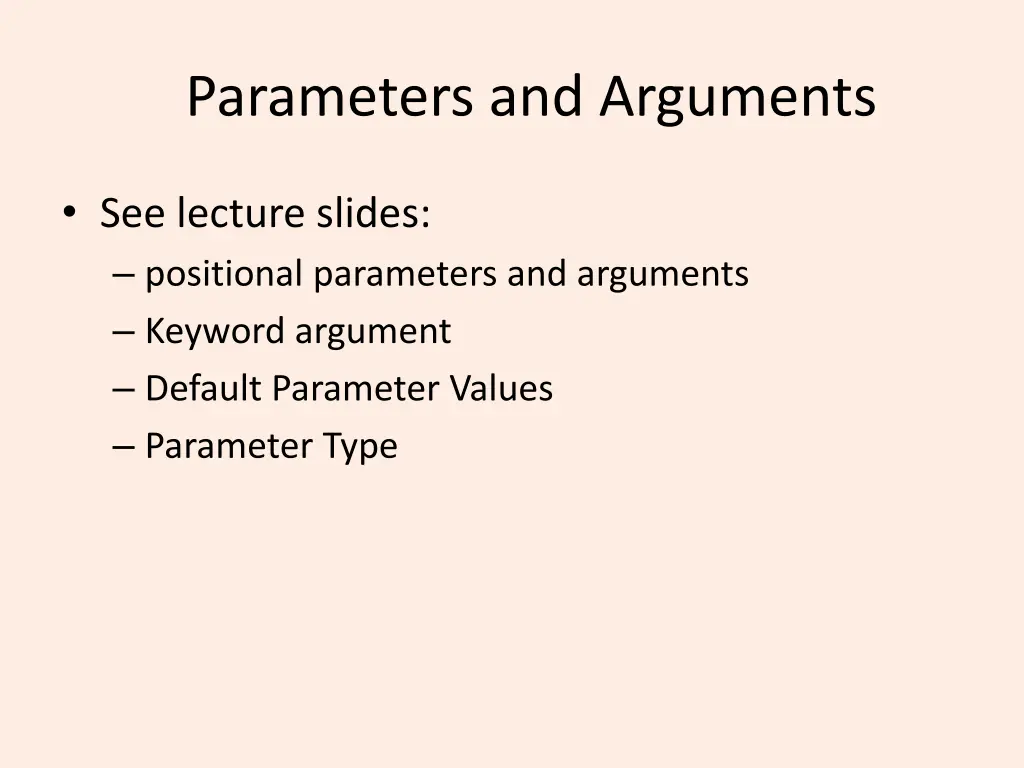 Parameters and Arguments

• See lecture slides:
– positional parameters and arguments
– Keyword argument
– Default Parameter Values
– Parameter Type